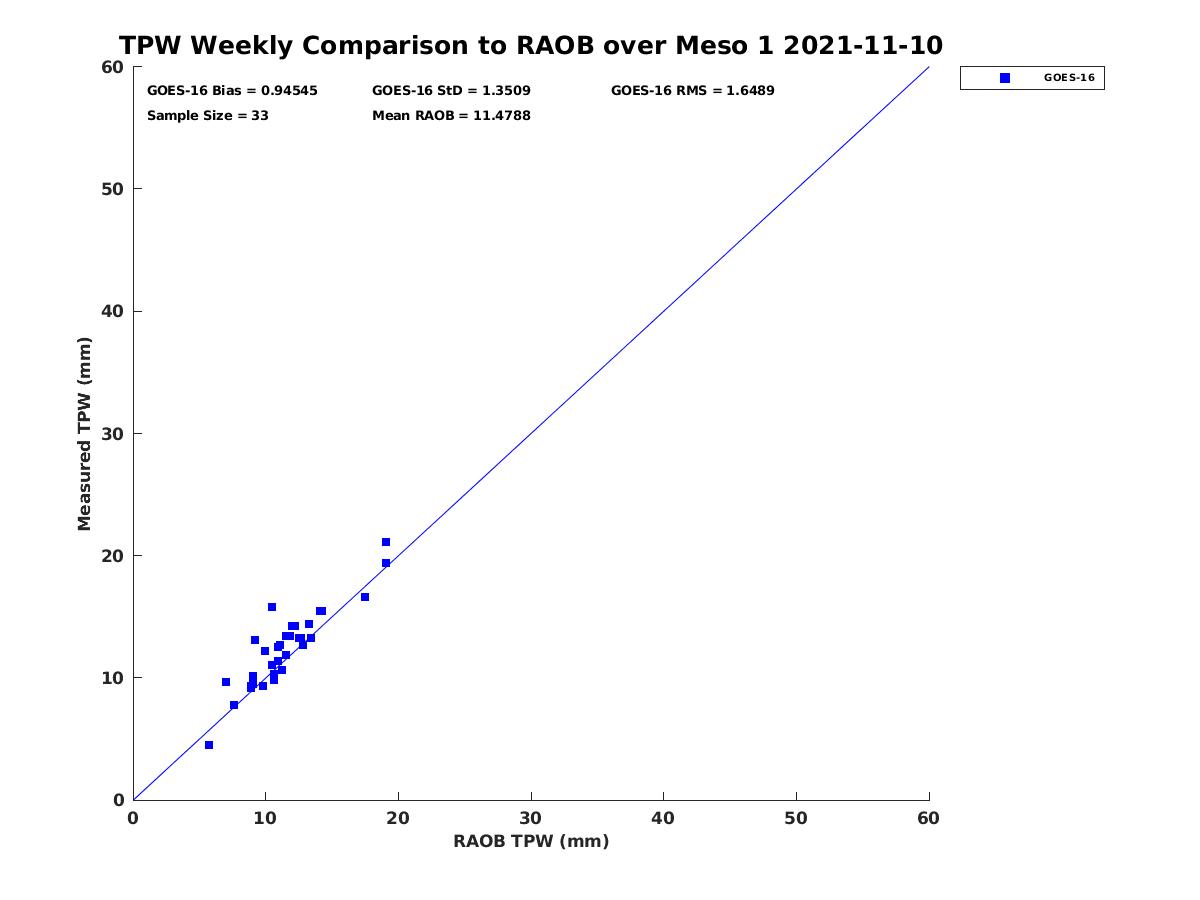 TPW Weekly Comparison to RAOB over Meso 1 2021-11-10

GOES-16 Bias = 0.94545
GOES-16 StD = 1.3509
GOES-16 RMS = 1.6489
Sample Size = 33
Mean RAOB = 11.4788

GOES-16

Measured TPW (mm)

60
50
40
30
20
10
0

0
10
20
30
40
50
60

RAOB TPW (mm)